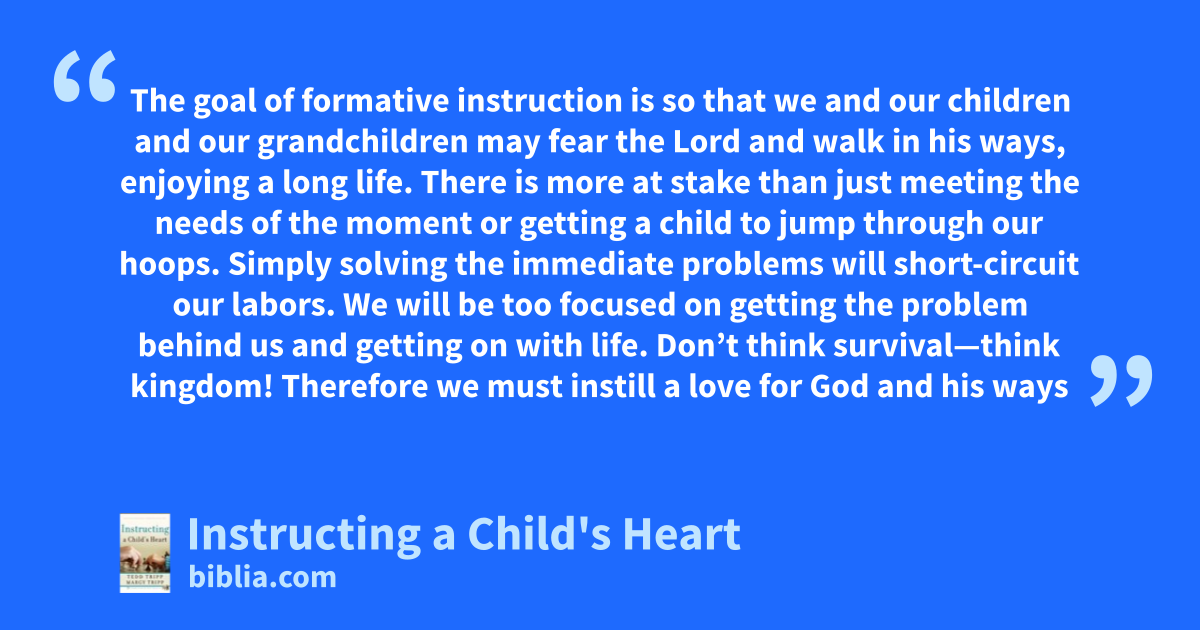 “The goal of formative instruction is so that we and our children and our grandchildren may fear the Lord and walk in his ways, enjoying a long life. There is more at stake than just meeting the needs of the moment or getting a child to jump through our hoops. Simply solving the immediate problems will short-circuit our labors. We will be too focused on getting the problem behind us and getting on with life. Don’t think survival—think kingdom! Therefore we must instill a love for God and his ways”

Instructing a Child's Heart
TEDD TRIPP
MARGY TRIPP

Instructing a Child's Heart
biblia.com